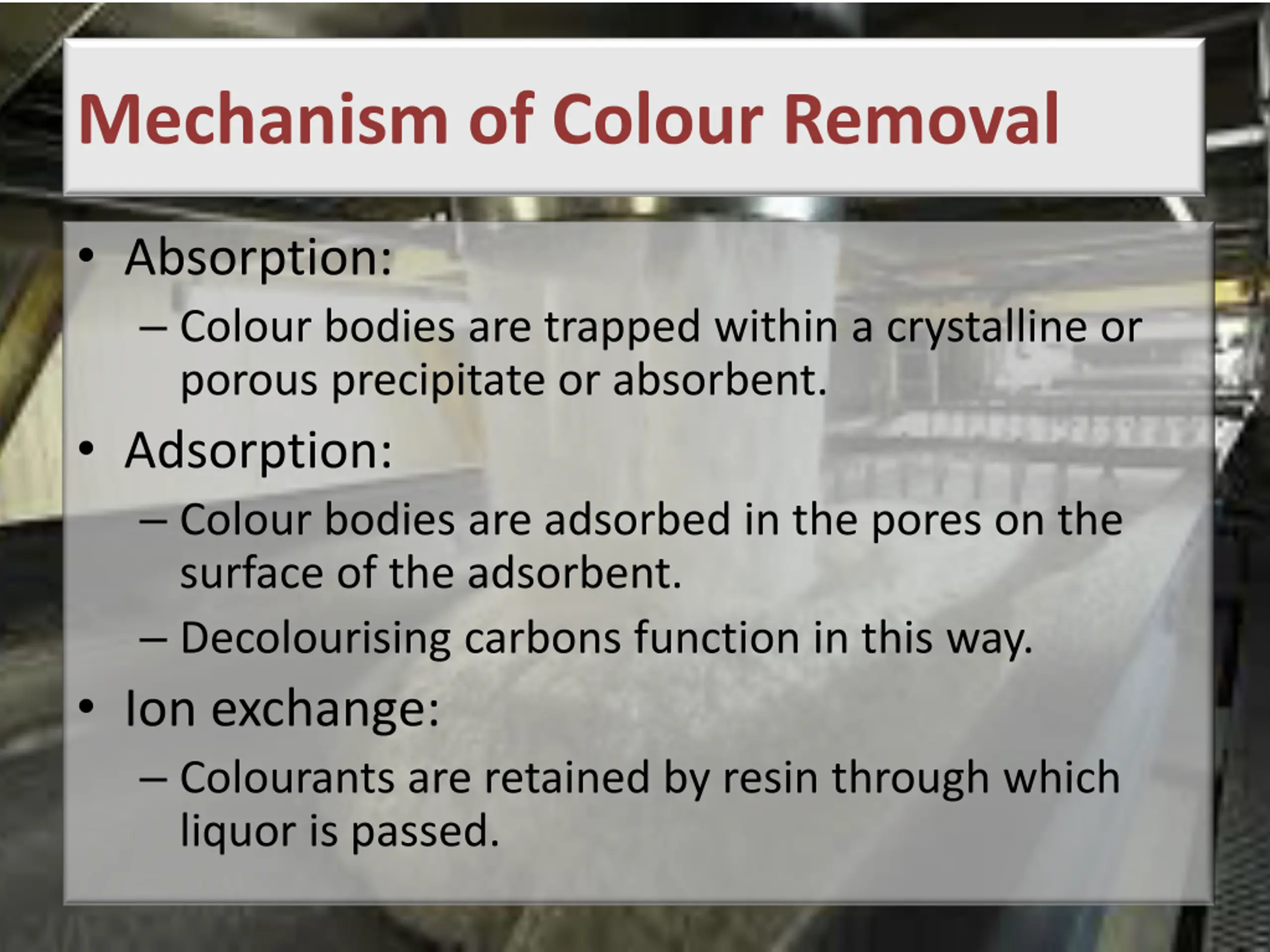 Mechanism of Colour Removal

• Absorption:
– Colour bodies are trapped within a crystalline or porous precipitate or absorbent.
• Adsorption:
– Colour bodies are adsorbed in the pores on the surface of the adsorbent.
– Decolourising carbons function in this way.
• Ion exchange:
– Colourants are retained by resin through which liquor is passed.